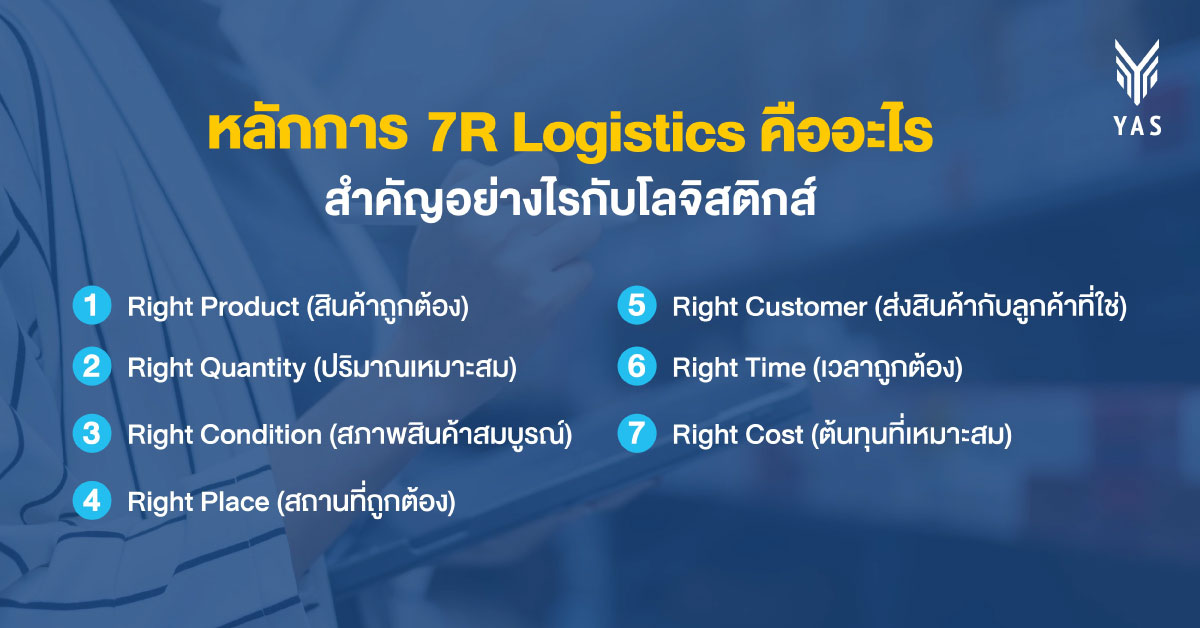 YAS

หลักการ 7R Logistics คืออะไร
สำคัญอย่างไรกับโลจิสติกส์

1 Right Product (สินค้าถูกต้อง)

2 Right Quantity (ปริมาณเหมาะสม)

3 Right Condition (สภาพสินค้าสมบูรณ์)

4 Right Place (สถานที่ถูกต้อง)

5 Right Customer (ส่งสินค้ากับลูกค้าที่ใช่)

6 Right Time (เวลาถูกต้อง)

7 Right Cost (ต้นทุนที่เหมาะสม)